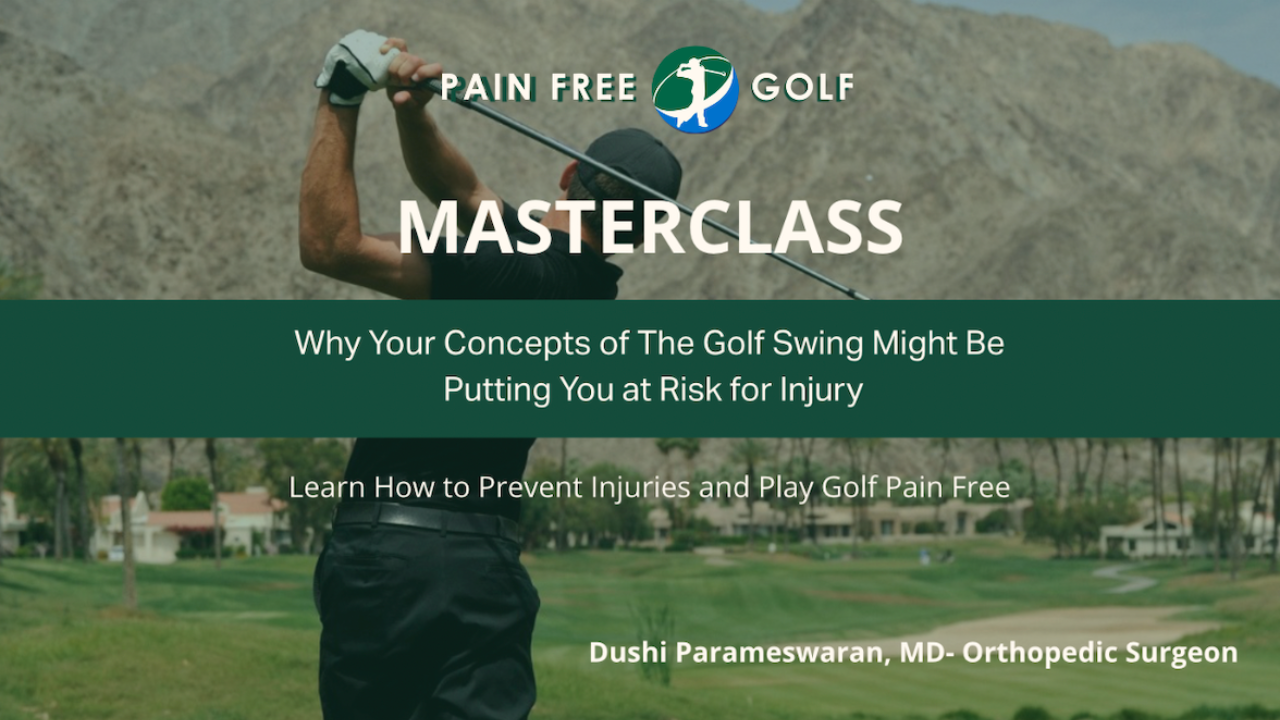 PAIN FREE GOLF

MASTERCLASS

Why Your Concepts of The Golf Swing Might Be Putting You at Risk for Injury

Learn How to Prevent Injuries and Play Golf Pain Free

Dushi Parameswaran, MD- Orthopedic Surgeon